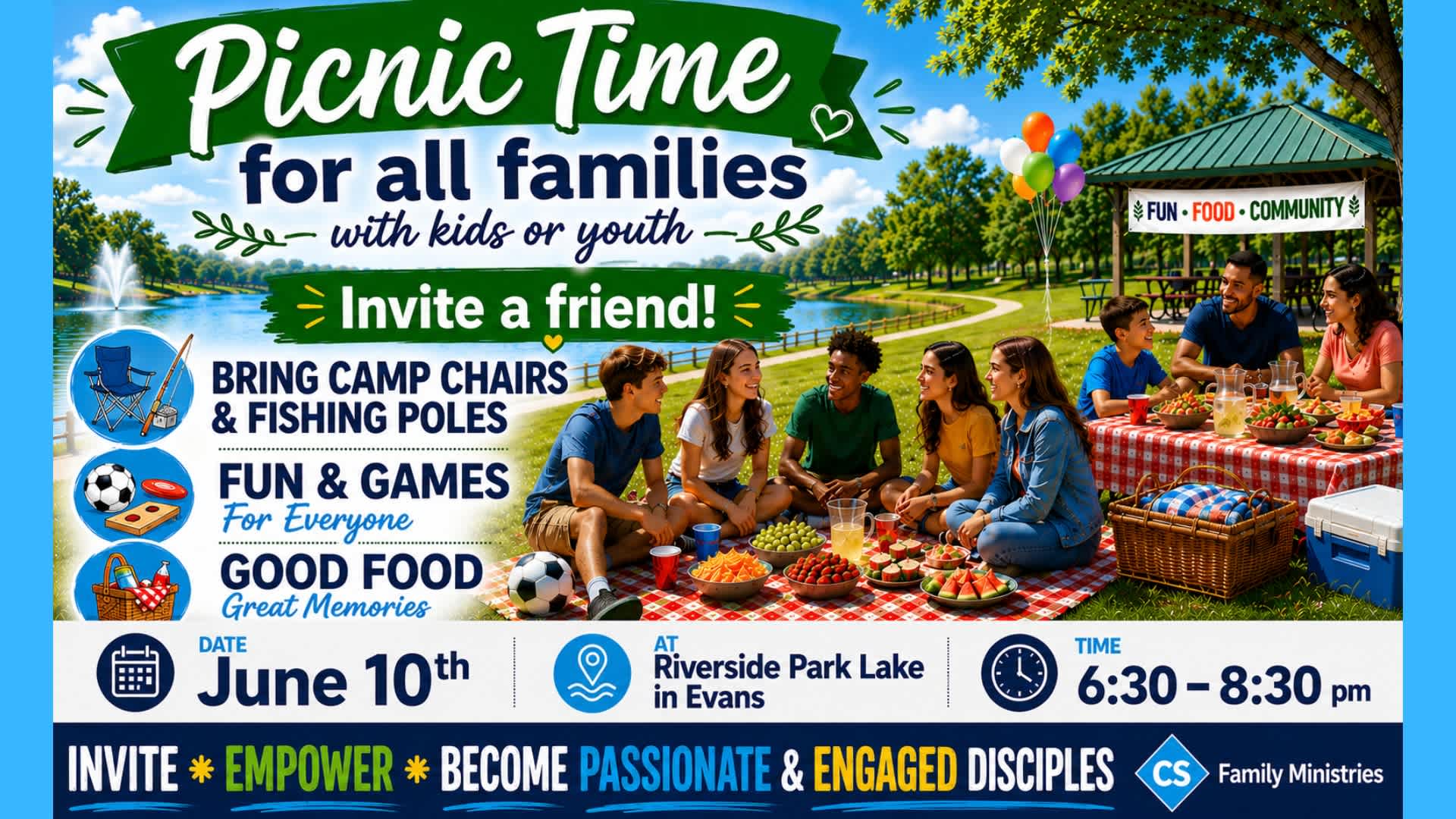 Picnic Time
for all families
with kids or youth

Invite a friend!

FUN • FOOD • COMMUNITY

BRING CAMP CHAIRS & FISHING POLES

FUN & GAMES
For Everyone

GOOD FOOD
Great Memories

DATE
June 10th

AT
Riverside Park Lake in Evans

TIME
6:30 – 8:30 pm

INVITE * EMPOWER * BECOME PASSIONATE & ENGAGED DISCIPLES

CS Family Ministries